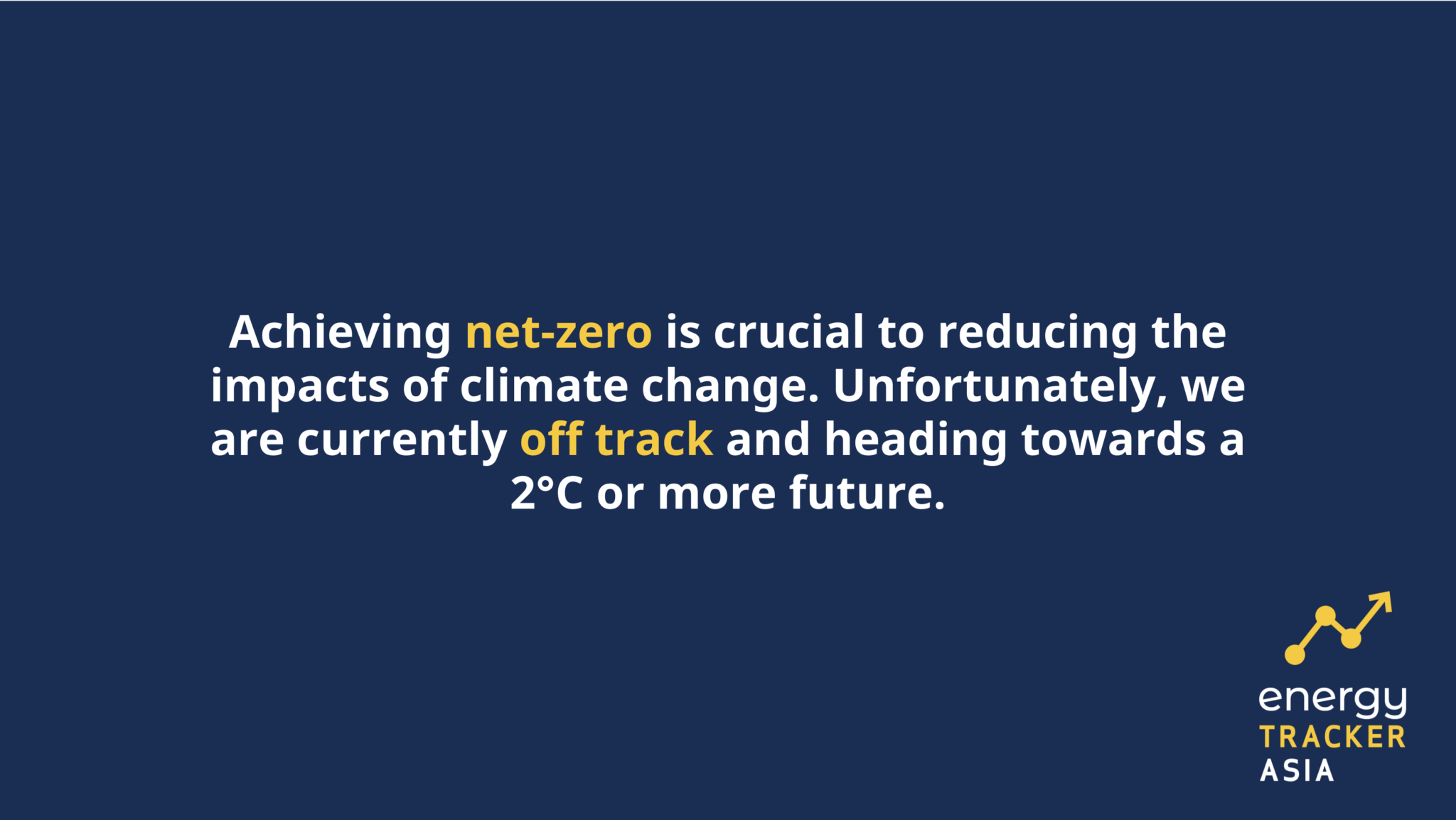 Achieving net-zero is crucial to reducing the impacts of climate change. Unfortunately, we are currently off track and heading towards a 2°C or more future.

energy
TRACKER
ASIA